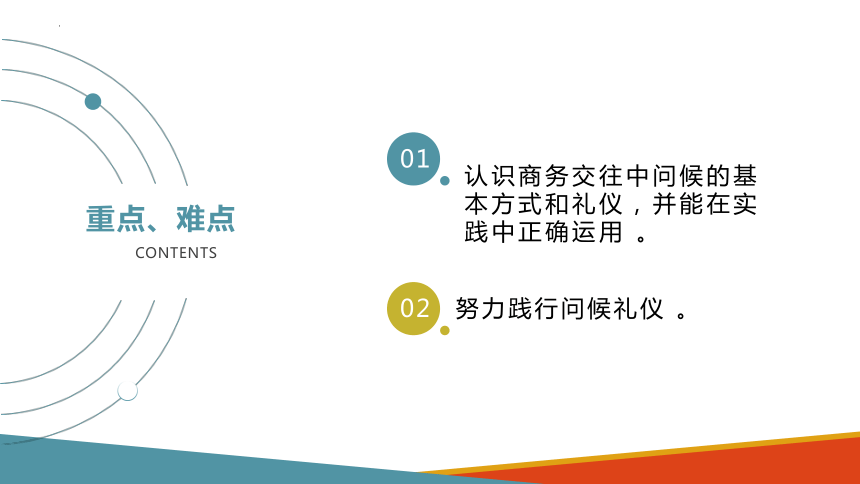 重点、难点
CONTENTS

01
认识商务交往中问候的基本方式和礼仪，并能在实践中正确运用 。

02
努力践行问候礼仪 。